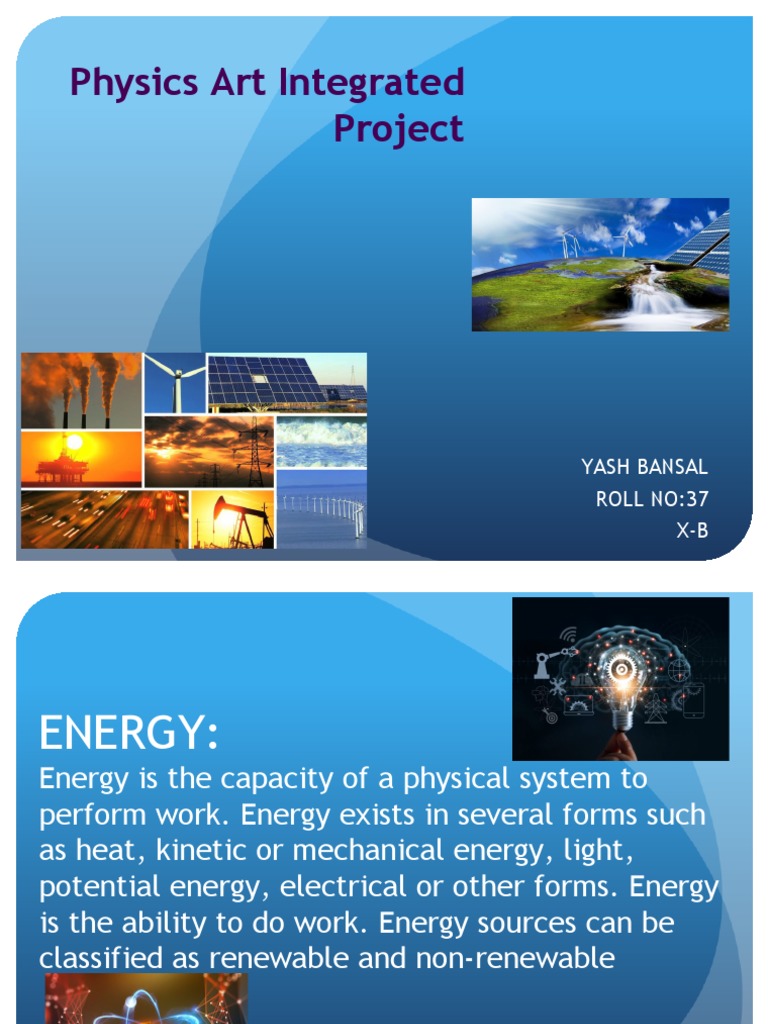 Physics Art Integrated Project

YASH BANSAL
ROLL NO:37
X-B

ENERGY:

Energy is the capacity of a physical system to perform work. Energy exists in several forms such as heat, kinetic or mechanical energy, light, potential energy, electrical or other forms. Energy is the ability to do work. Energy sources can be classified as renewable and non-renewable